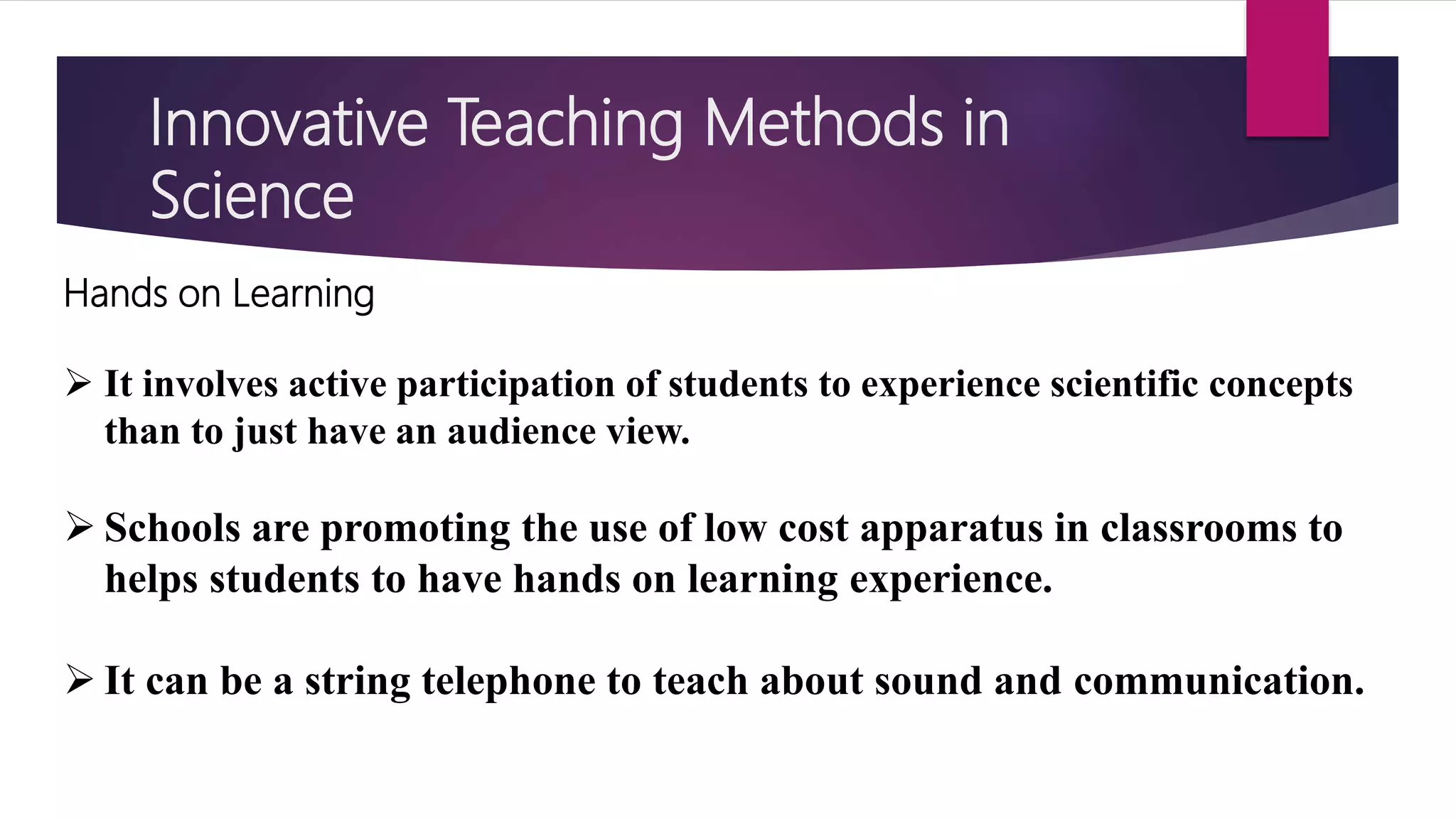 Innovative Teaching Methods in Science

Hands on Learning

➢ It involves active participation of students to experience scientific concepts than to just have an audience view.

➢ Schools are promoting the use of low cost apparatus in classrooms to helps students to have hands on learning experience.

➢ It can be a string telephone to teach about sound and communication.